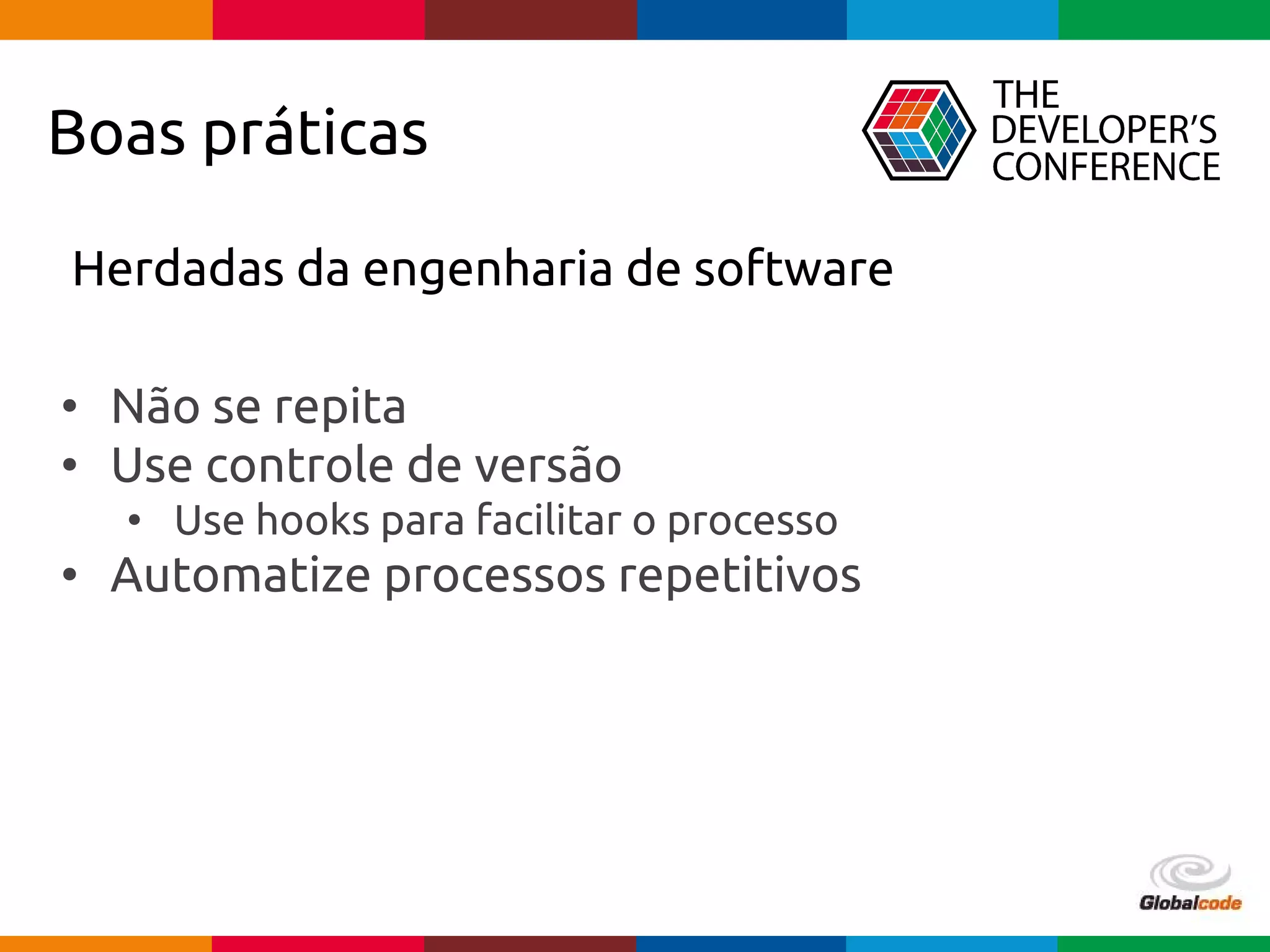 Boas práticas

THE DEVELOPER'S CONFERENCE

Herdadas da engenharia de software

• Não se repita
• Use controle de versão
  • Use hooks para facilitar o processo
• Automatize processos repetitivos

Globalcode